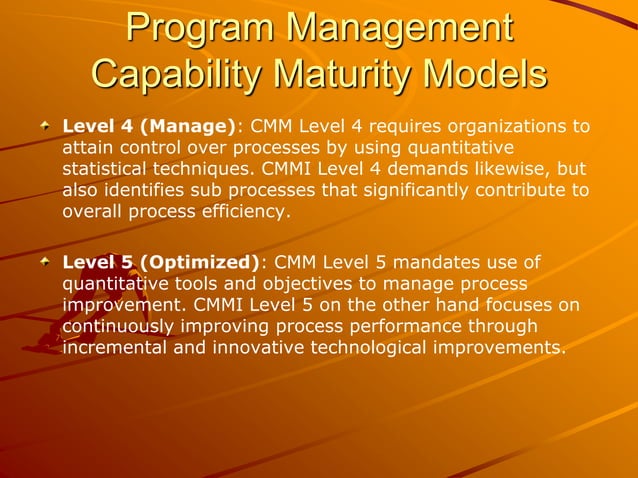 Program Management Capability Maturity Models

Level 4 (Manage): CMM Level 4 requires organizations to attain control over processes by using quantitative statistical techniques. CMMI Level 4 demands likewise, but also identifies sub processes that significantly contribute to overall process efficiency.

Level 5 (Optimized): CMM Level 5 mandates use of quantitative tools and objectives to manage process improvement. CMMI Level 5 on the other hand focuses on continuously improving process performance through incremental and innovative technological improvements.